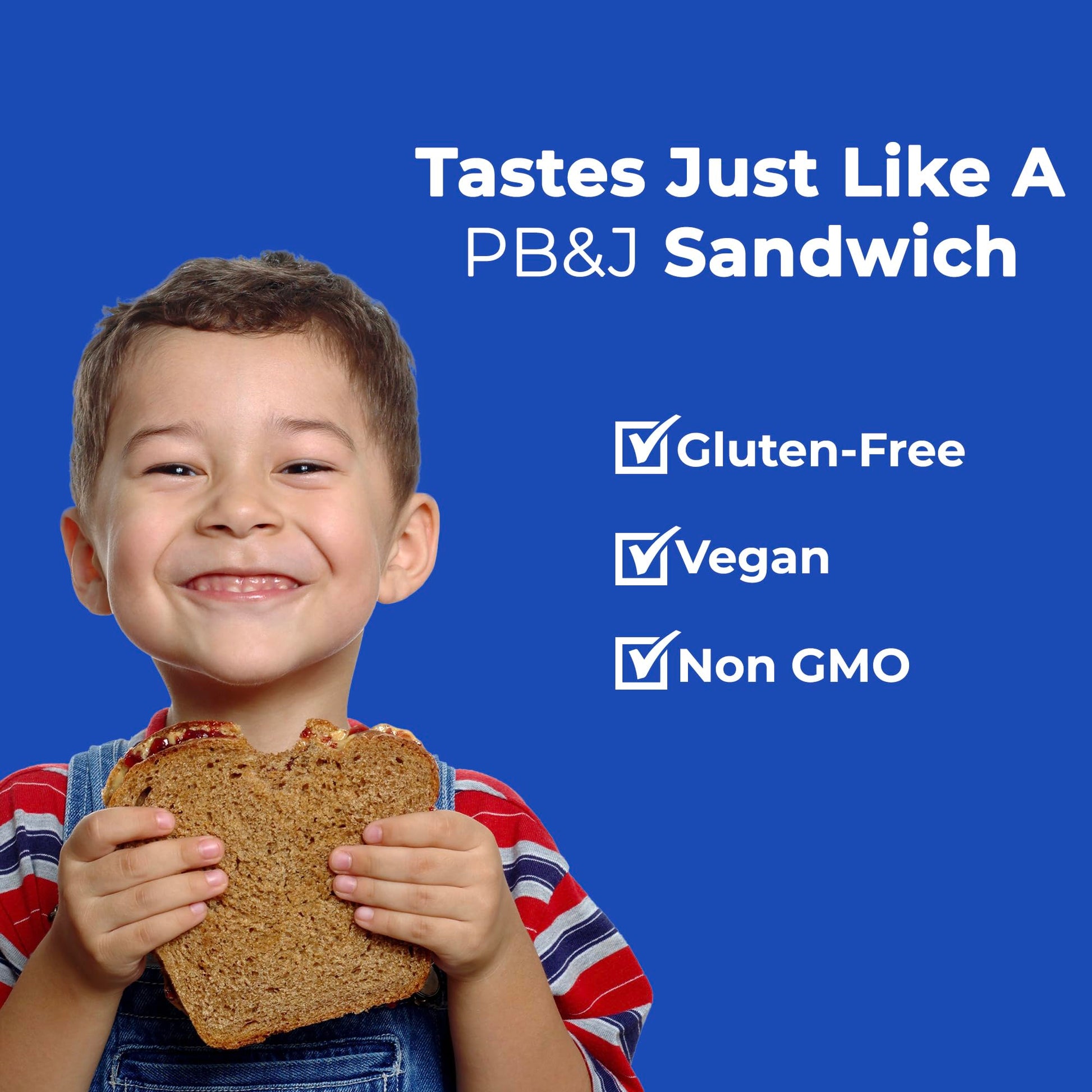 Tastes Just Like A PB&J Sandwich

Gluten-Free

Vegan

Non GMO